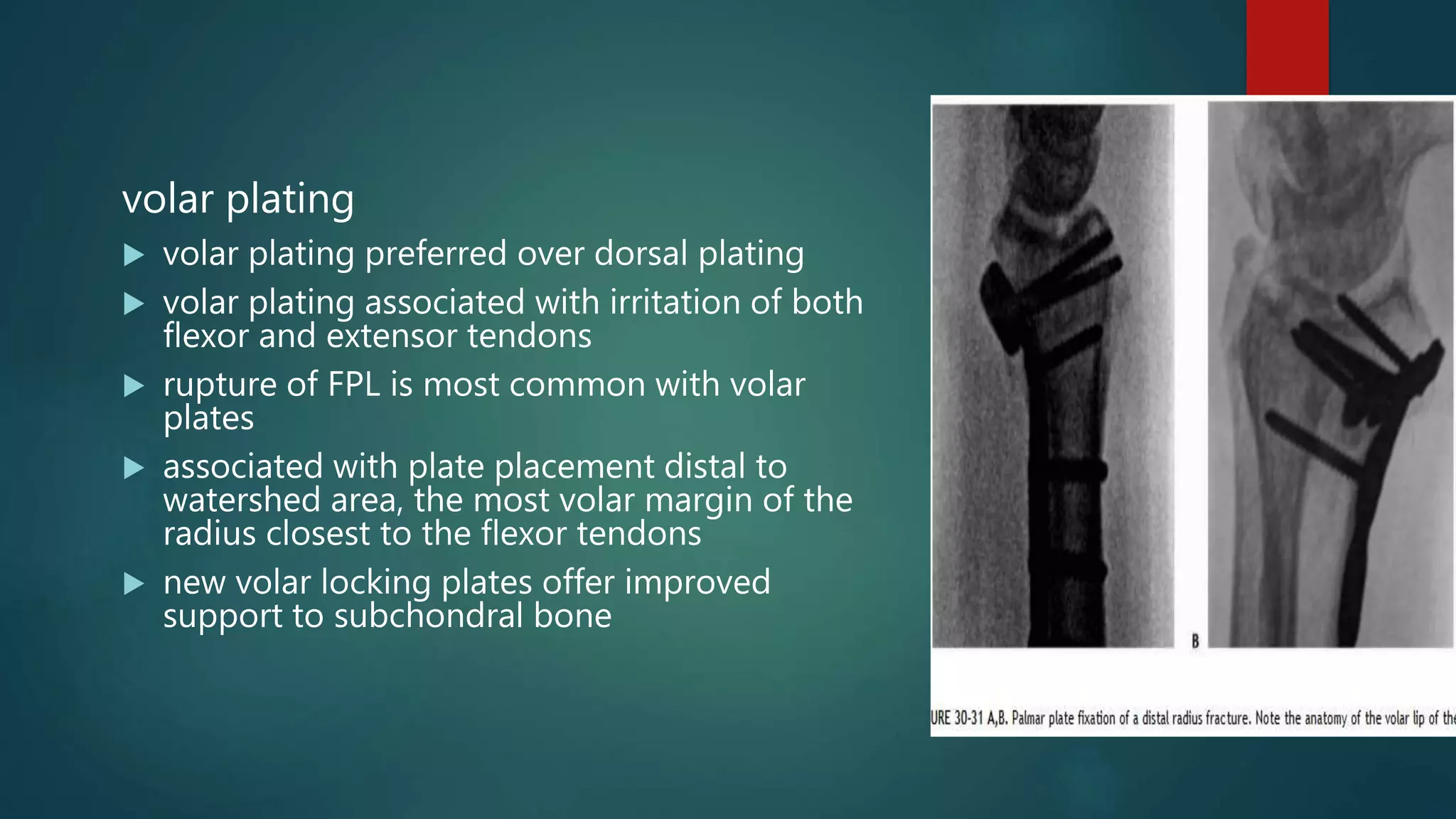 volar plating

▶ volar plating preferred over dorsal plating
▶ volar plating associated with irritation of both flexor and extensor tendons
▶ rupture of FPL is most common with volar plates
▶ associated with plate placement distal to watershed area, the most volar margin of the radius closest to the flexor tendons
▶ new volar locking plates offer improved support to subchondral bone

B

URE 30-31 A,B. Palmar plate fixation of a distal radius fracture. Note the anatomy of the volar lip of the